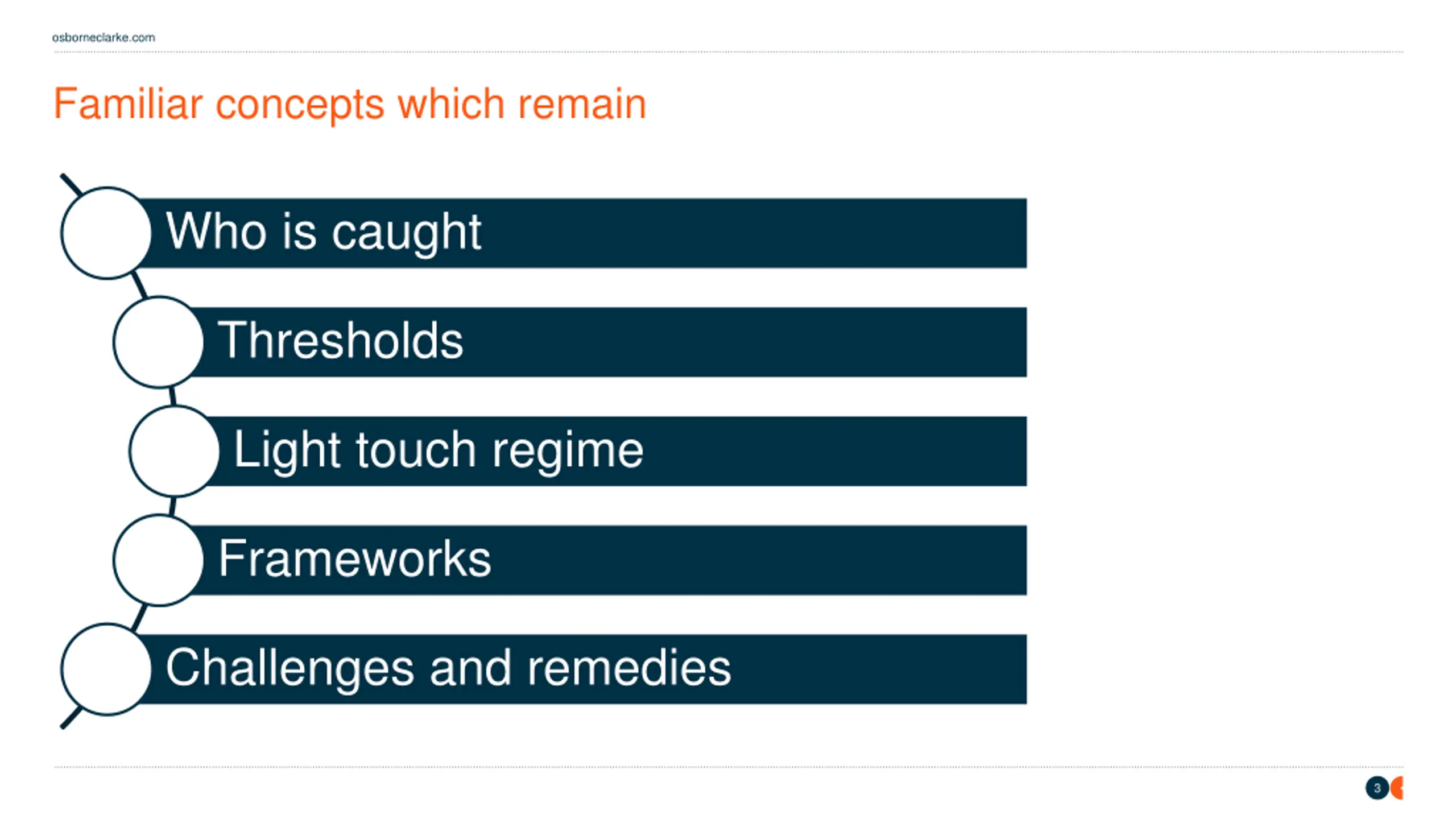 osborneclarke.com

Familiar concepts which remain

Who is caught

Thresholds

Light touch regime

Frameworks

Challenges and remedies

3